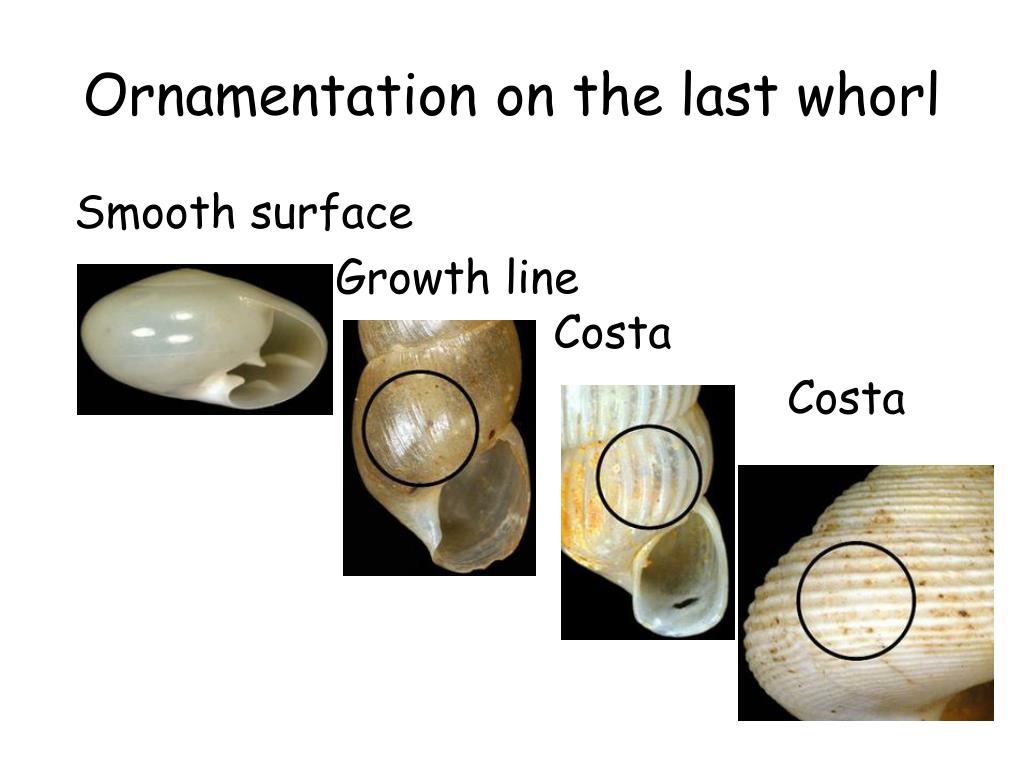 Ornamentation on the last whorl

Smooth surface

Growth line

Costa

Costa